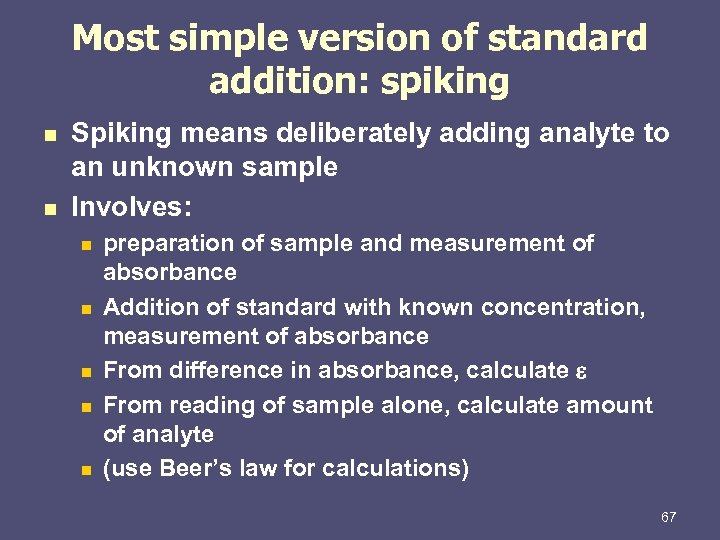 Most simple version of standard addition: spiking

- Spiking means deliberately adding analyte to an unknown sample
- Involves:
  - preparation of sample and measurement of absorbance
  - Addition of standard with known concentration, measurement of absorbance
  - From difference in absorbance, calculate $\varepsilon$
  - From reading of sample alone, calculate amount of analyte
  - (use Beer's law for calculations)

67